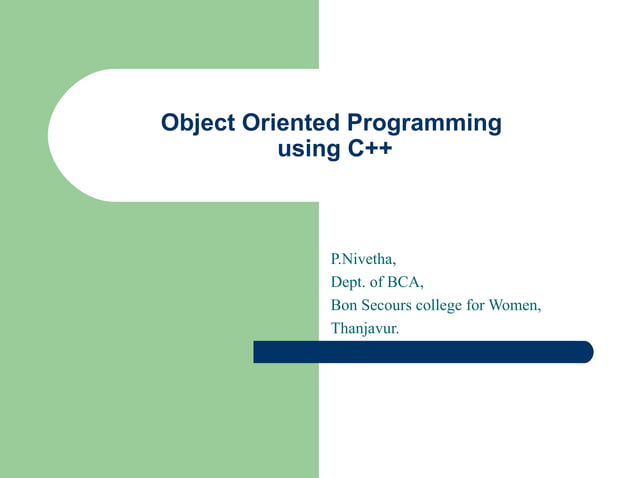 Object Oriented Programming using C++

P.Nivetha,
Dept. of BCA,
Bon Secours college for Women,
Thanjavur.